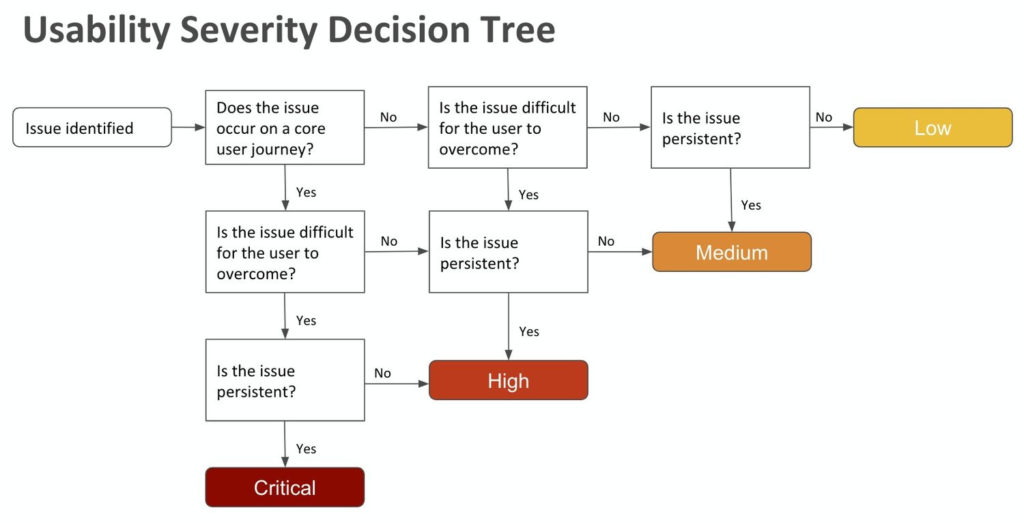 Usability Severity Decision Tree

Issue identified

Does the issue occur on a core user journey?

No

Is the issue difficult for the user to overcome?

No

Is the issue persistent?

No

Low

Yes

Yes

Yes

Is the issue difficult for the user to overcome?

No

Is the issue persistent?

No

Medium

Yes

Yes

Is the issue persistent?

No

High

Yes

Critical